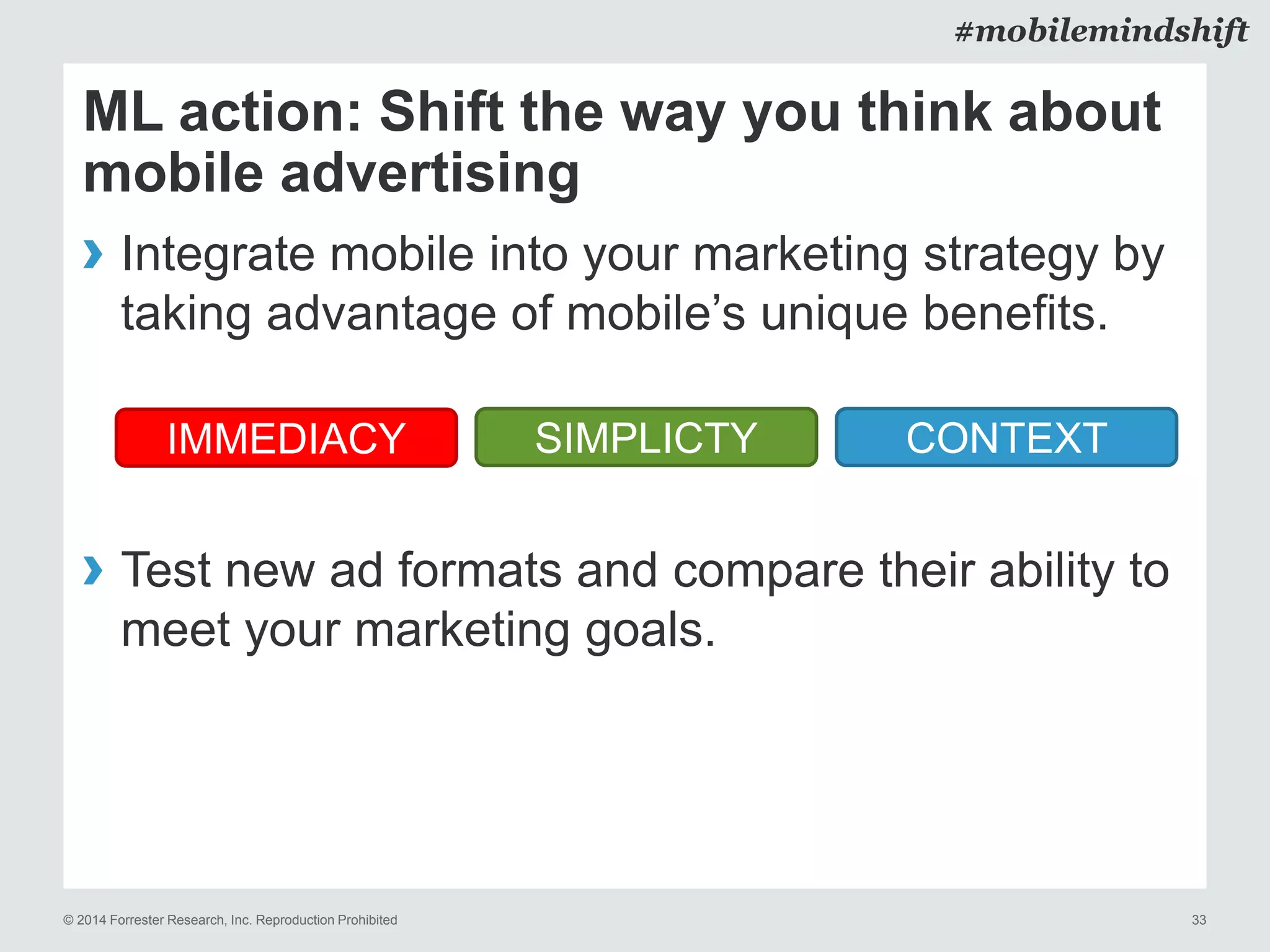 #mobilemindshift

ML action: Shift the way you think about mobile advertising

› Integrate mobile into your marketing strategy by taking advantage of mobile’s unique benefits.

IMMEDIACY

SIMPLICTY

CONTEXT

› Test new ad formats and compare their ability to meet your marketing goals.

© 2014 Forrester Research, Inc. Reproduction Prohibited

33